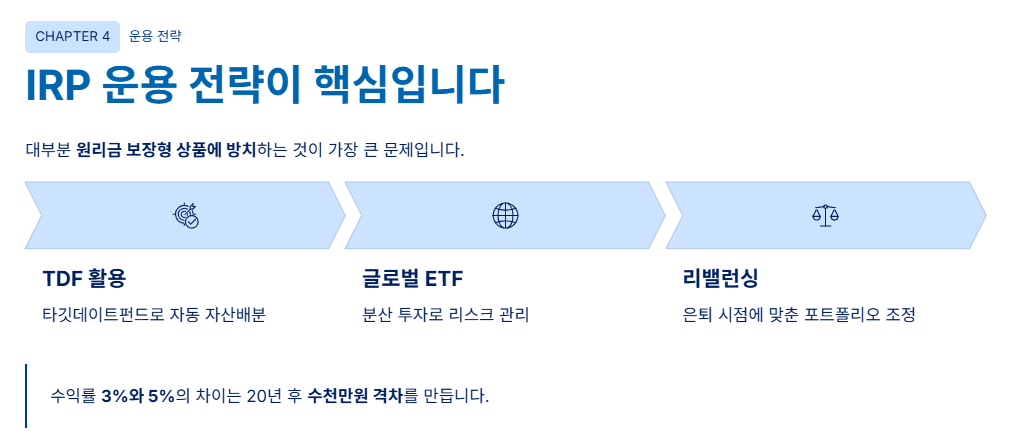 CHAPTER 4 운용 전략

IRP 운용 전략이 핵심입니다

대부분 원리금 보장형 상품에 방치하는 것이 가장 큰 문제입니다.

TDF 활용

타깃데이트펀드로 자동 자산배분

글로벌 ETF

분산 투자로 리스크 관리

리밸런싱

은퇴 시점에 맞춘 포트폴리오 조정

수익률 3%와 5%의 차이는 20년 후 수천만원 격차를 만듭니다.